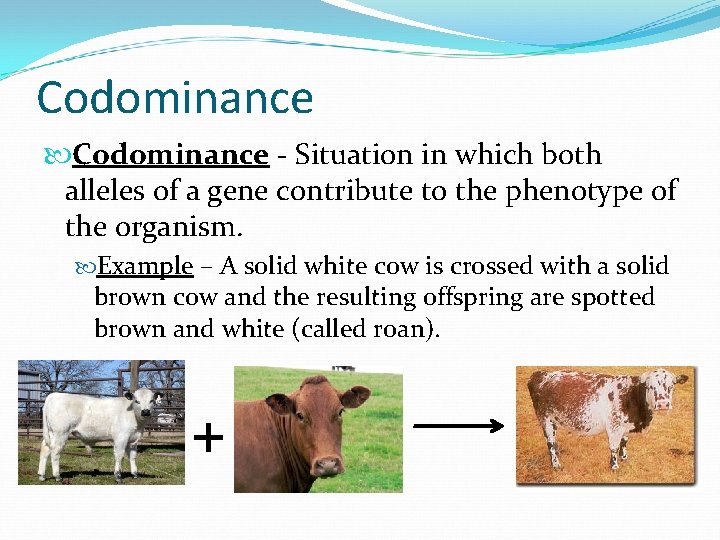 Codominance

Codominance - Situation in which both alleles of a gene contribute to the phenotype of the organism.

Example – A solid white cow is crossed with a solid brown cow and the resulting offspring are spotted brown and white (called roan).

+